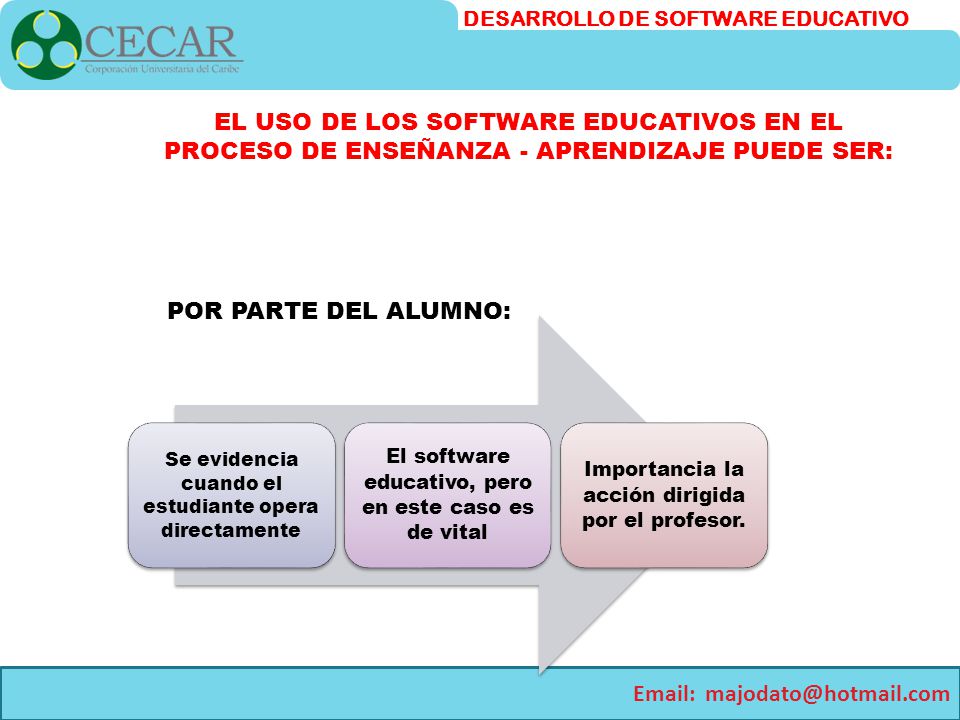 CECAR
Corporación Universitaria del Caribe

DESARROLLO DE SOFTWARE EDUCATIVO

EL USO DE LOS SOFTWARE EDUCATIVOS EN EL PROCESO DE ENSEÑANZA - APRENDIZAJE PUEDE SER:

POR PARTE DEL ALUMNO:

Se evidencia cuando el estudiante opera directamente

El software educativo, pero en este caso es de vital

Importancia la acción dirigida por el profesor.

Email: majodato@hotmail.com